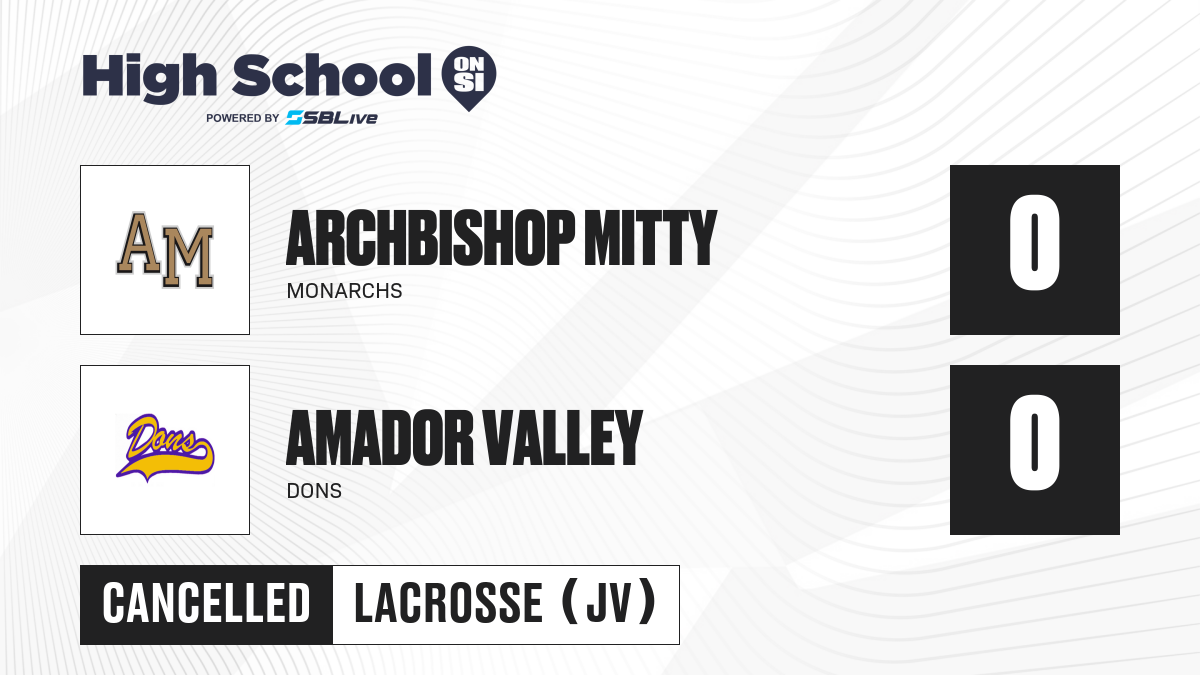 High School ON SI
POWERED BY SBLive

AM
ARCHBISHOP MITTY
MONARCHS
0

Dons
AMADOR VALLEY
DONS
0

CANCELLED
LACROSSE (JV)